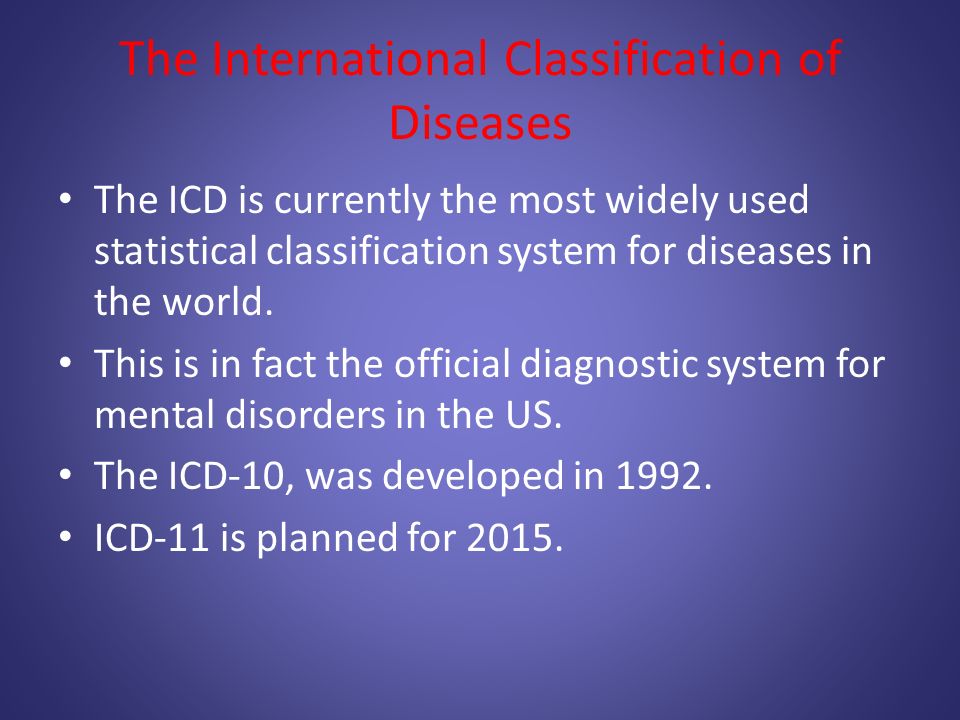 The International Classification of Diseases

• The ICD is currently the most widely used statistical classification system for diseases in the world.
• This is in fact the official diagnostic system for mental disorders in the US.
• The ICD-10, was developed in 1992.
• ICD-11 is planned for 2015.